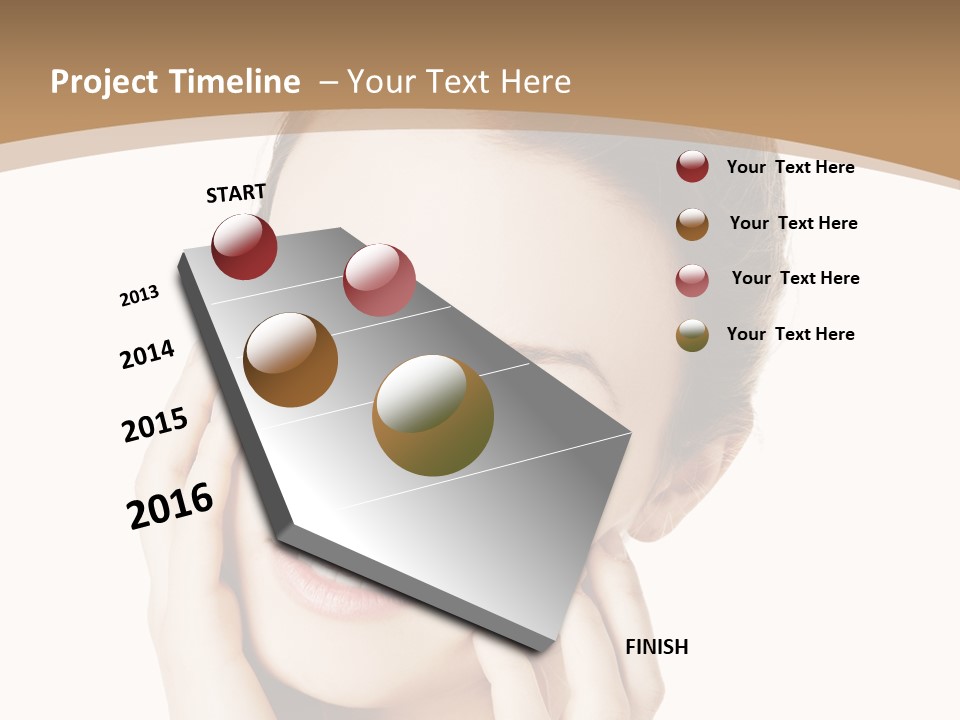 Project Timeline – Your Text Here

START

2013

2014

2015

2016

FINISH

Your Text Here

Your Text Here

Your Text Here

Your Text Here